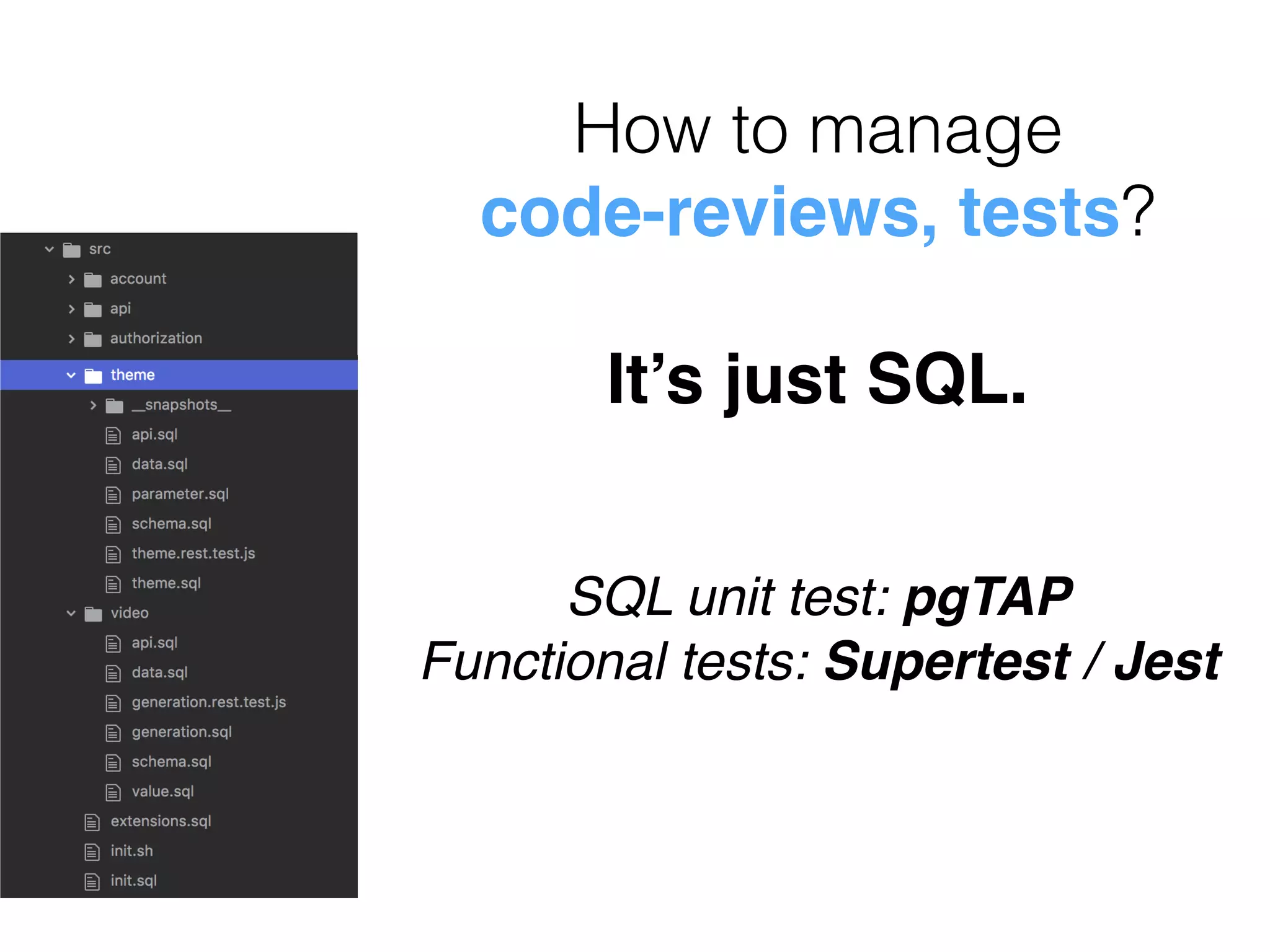 src
account
api
authorization
theme
__snapshots__
api.sql
data.sql
parameter.sql
schema.sql
theme.rest.test.js
theme.sql
video
api.sql
data.sql
generation.rest.test.js
generation.sql
schema.sql
value.sql
extensions.sql
init.sh
init.sql

How to manage code-reviews, tests?

It's just SQL.

SQL unit test: pgTAP
Functional tests: Supertest / Jest